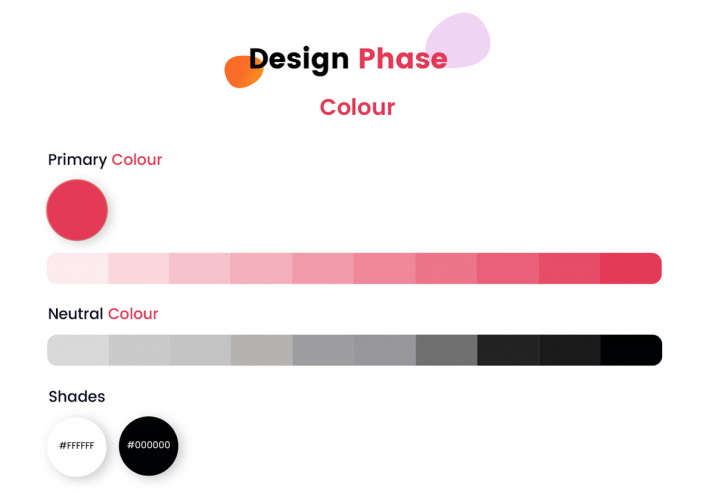 Design Phase

Colour

Primary Colour

Neutral Colour

Shades

#FFFFFF

#000000